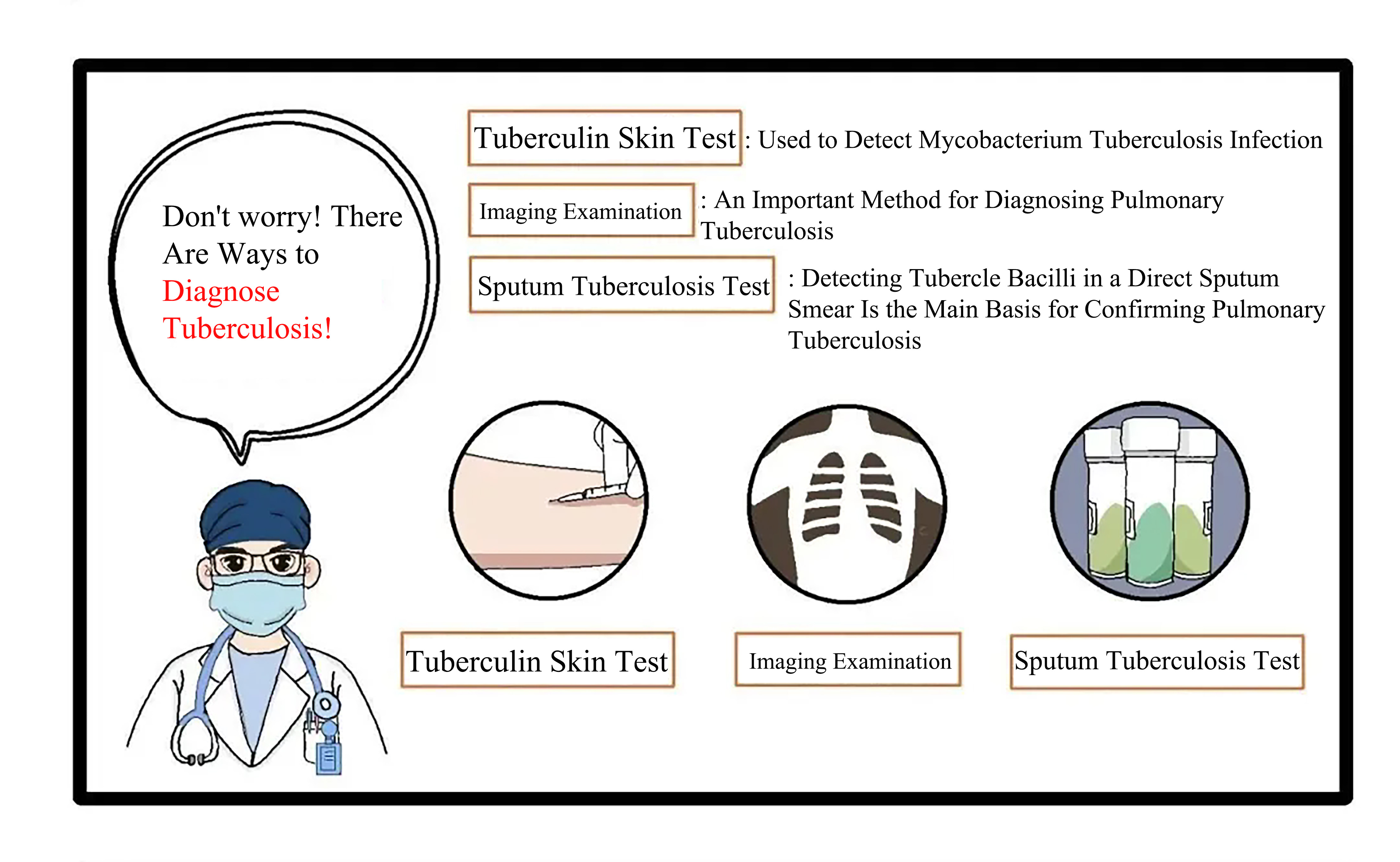 Don't worry! There Are Ways to Diagnose Tuberculosis!

Tuberculin Skin Test : Used to Detect Mycobacterium Tuberculosis Infection

Imaging Examination : An Important Method for Diagnosing Pulmonary Tuberculosis

Sputum Tuberculosis Test : Detecting Tubercle Bacilli in a Direct Sputum Smear Is the Main Basis for Confirming Pulmonary Tuberculosis

Tuberculin Skin Test

Imaging Examination

Sputum Tuberculosis Test